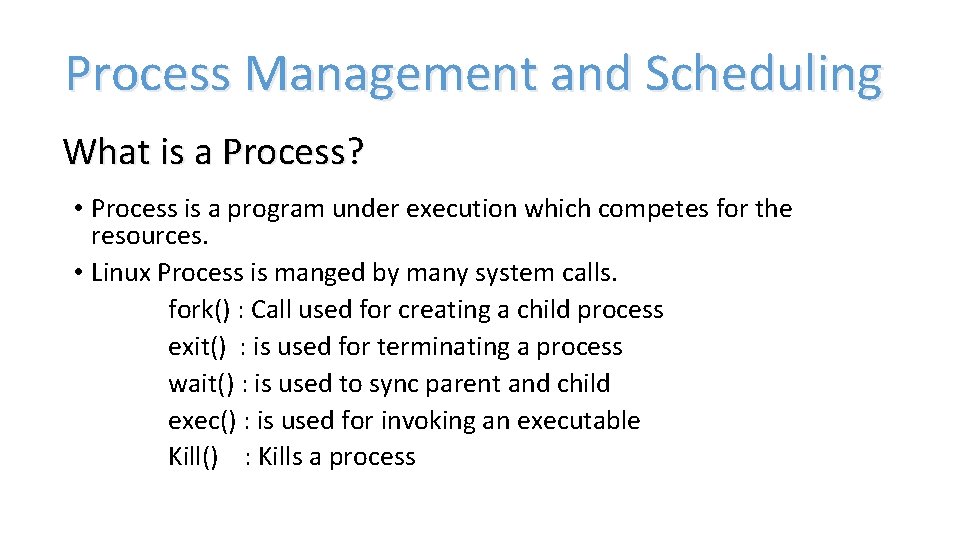 Process Management and Scheduling

What is a Process?

• Process is a program under execution which competes for the resources.
• Linux Process is manged by many system calls.
fork() : Call used for creating a child process
exit() : is used for terminating a process
wait() : is used to sync parent and child
exec() : is used for invoking an executable
Kill() : Kills a process